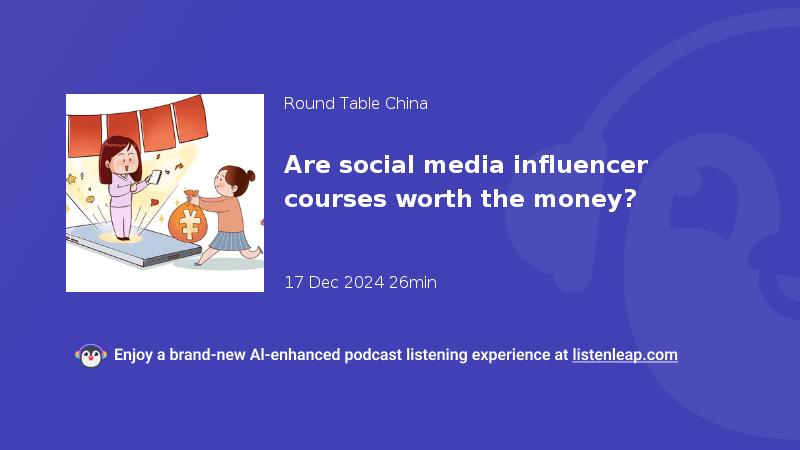 Round Table China

Are social media influencer courses worth the money?

17 Dec 2024 26min

¥

Enjoy a brand-new AI-enhanced podcast listening experience at listenleap.com